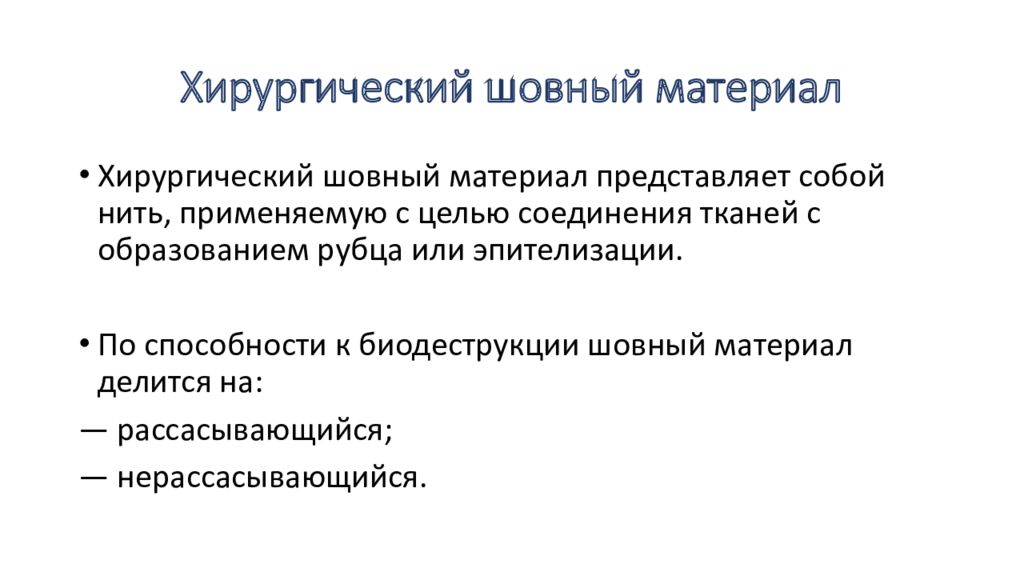 Хирургический шовный материал

• Хирургический шовный материал представляет собой нить, применяемую с целью соединения тканей с образованием рубца или эпителизации.

• По способности к биодеструкции шовный материал делится на:

— рассасывающийся;

— нерассасывающийся.